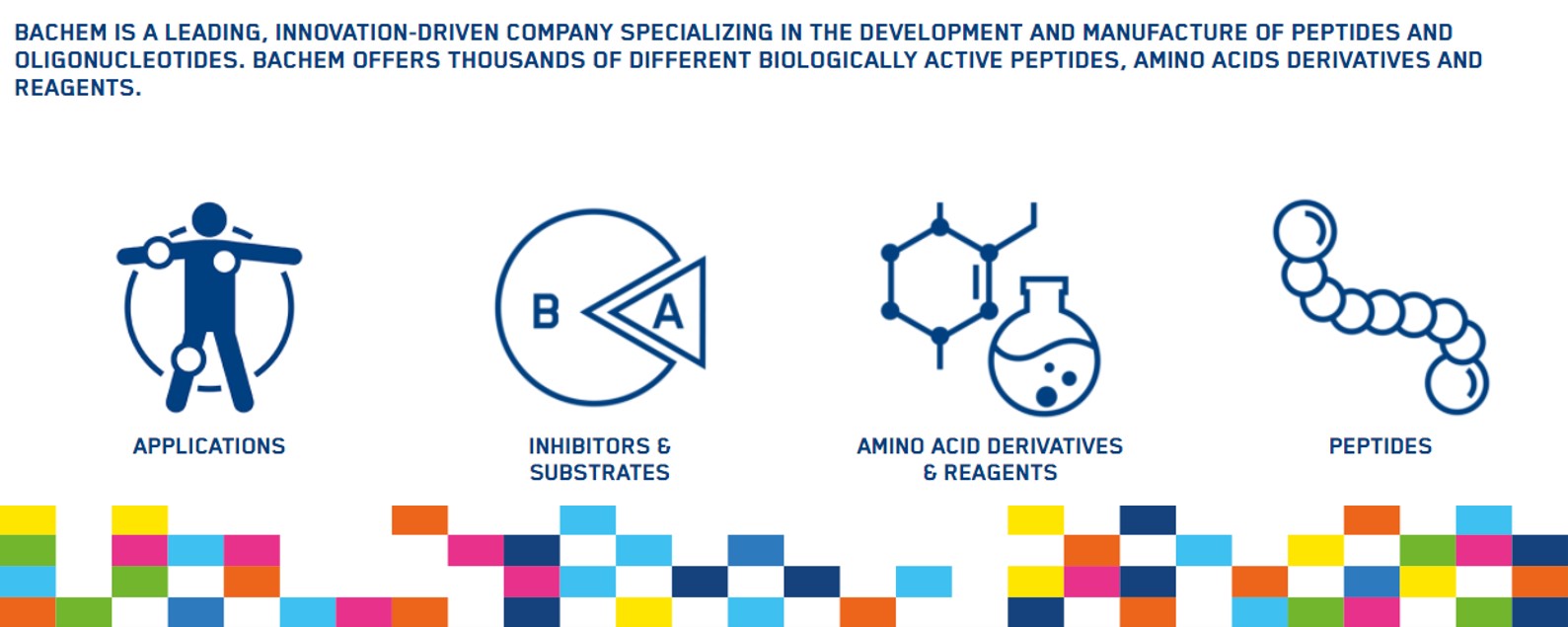 BACHEM IS A LEADING, INNOVATION-DRIVEN COMPANY SPECIALIZING IN THE DEVELOPMENT AND MANUFACTURE OF PEPTIDES AND OLIGONUCLEOTIDES. BACHEM OFFERS THOUSANDS OF DIFFERENT BIOLOGICALLY ACTIVE PEPTIDES, AMINO ACIDS DERIVATIVES AND REAGENTS.

B

A

APPLICATIONS

INHIBITORS & SUBSTRATES

AMINO ACID DERIVATIVES & REAGENTS

PEPTIDES